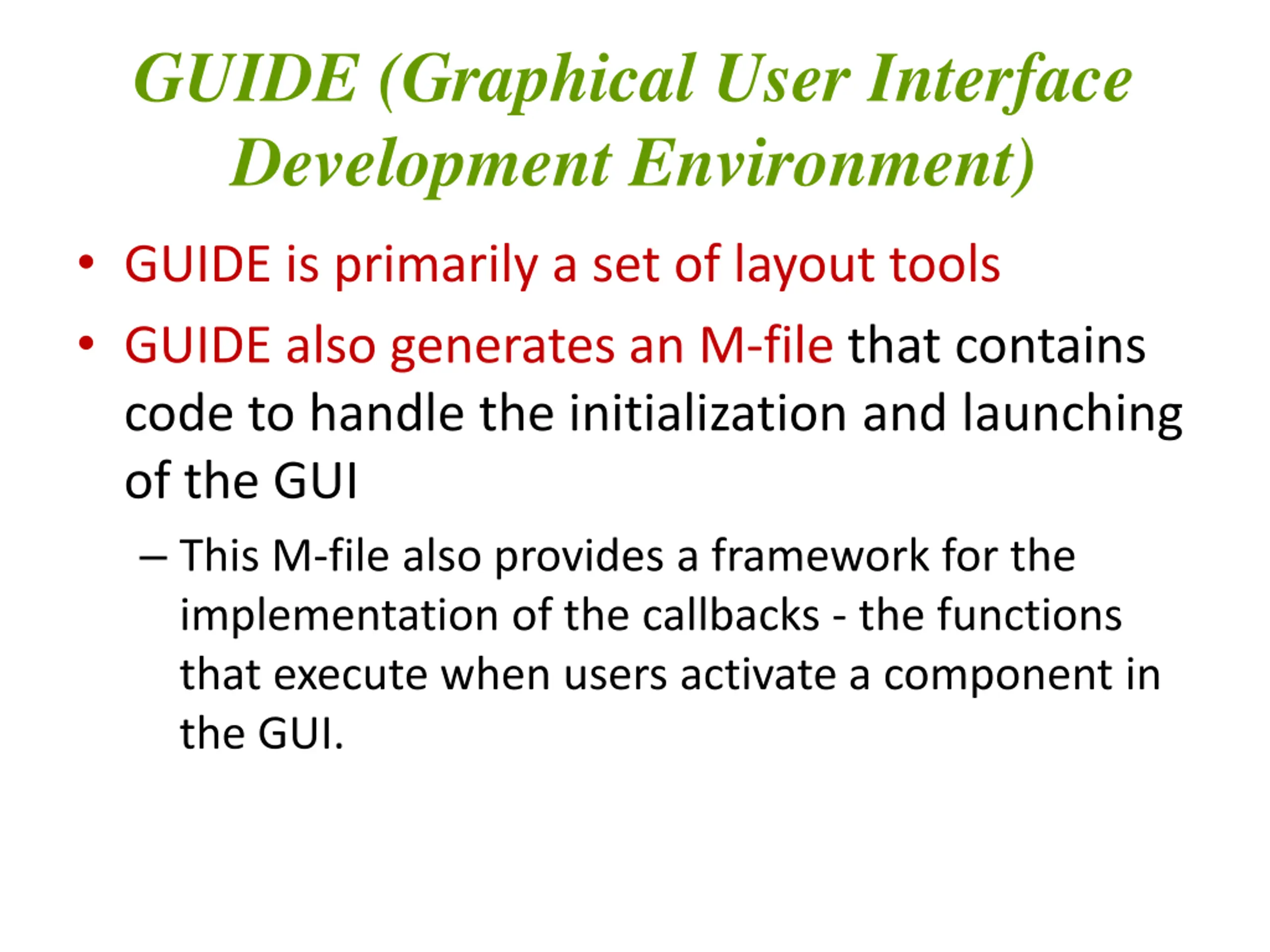 GUIDE (Graphical User Interface Development Environment)

• GUIDE is primarily a set of layout tools

• GUIDE also generates an M-file that contains code to handle the initialization and launching of the GUI

– This M-file also provides a framework for the implementation of the callbacks - the functions that execute when users activate a component in the GUI.